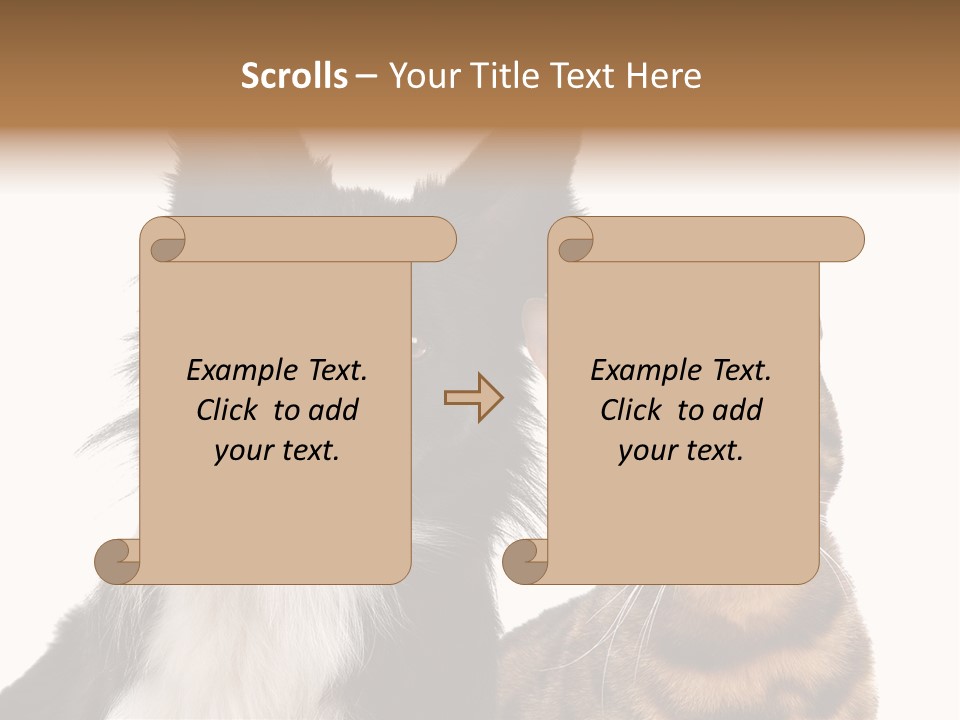 Scrolls – Your Title Text Here

Example Text. Click to add your text.

Example Text. Click to add your text.